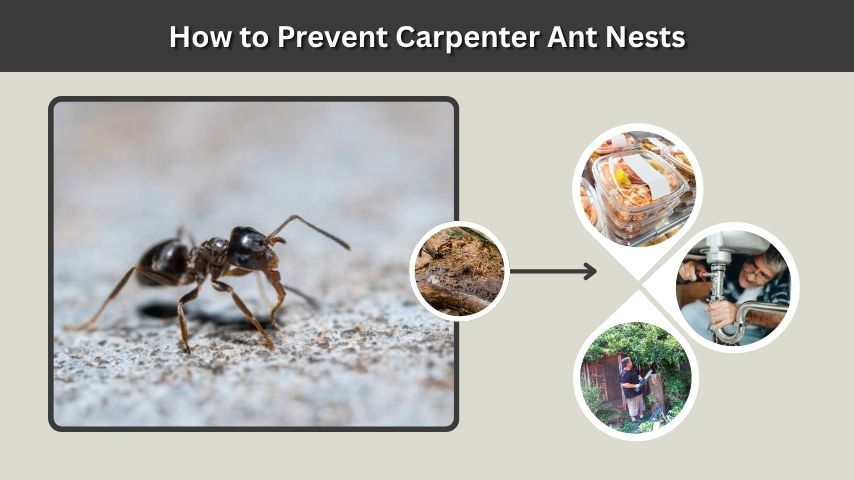 How to Prevent Carpenter Ant Nests